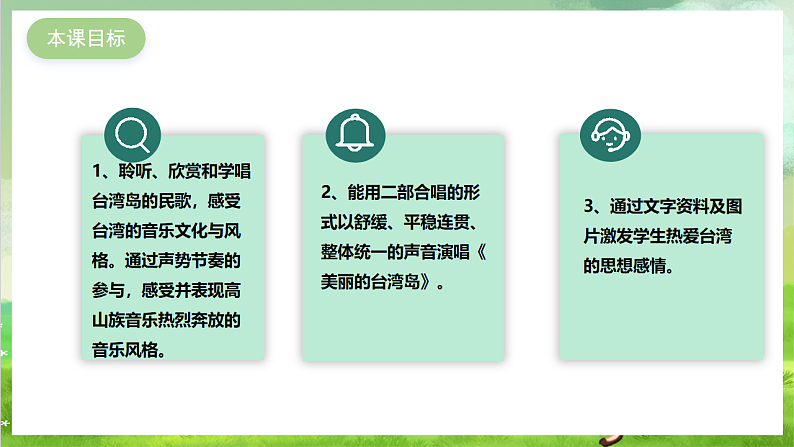 本课目标

1、聆听、欣赏和学唱台湾岛的民歌，感受台湾的音乐文化与风格。通过声势节奏的参与，感受并表现高山族音乐热烈奔放的音乐风格。

2、能用二部合唱的形式以舒缓、平稳连贯、整体统一的声音演唱《美丽的台湾岛》。

3、通过文字资料及图片激发学生热爱台湾的思想感情。